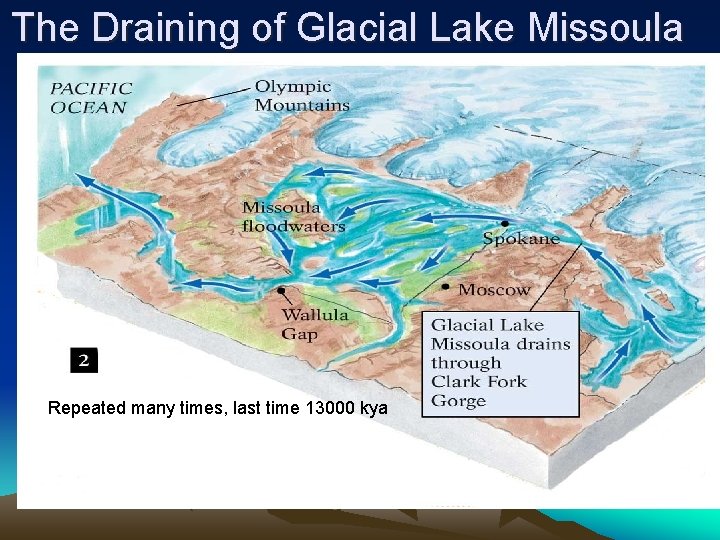 The Draining of Glacial Lake Missoula

PACIFIC OCEAN

Olympic Mountains

Missoula floodwaters

Spokane

Moscow

Wallula Gap

Glacial Lake Missoula drains through Clark Fork Gorge

2

Repeated many times, last time 13000 kya